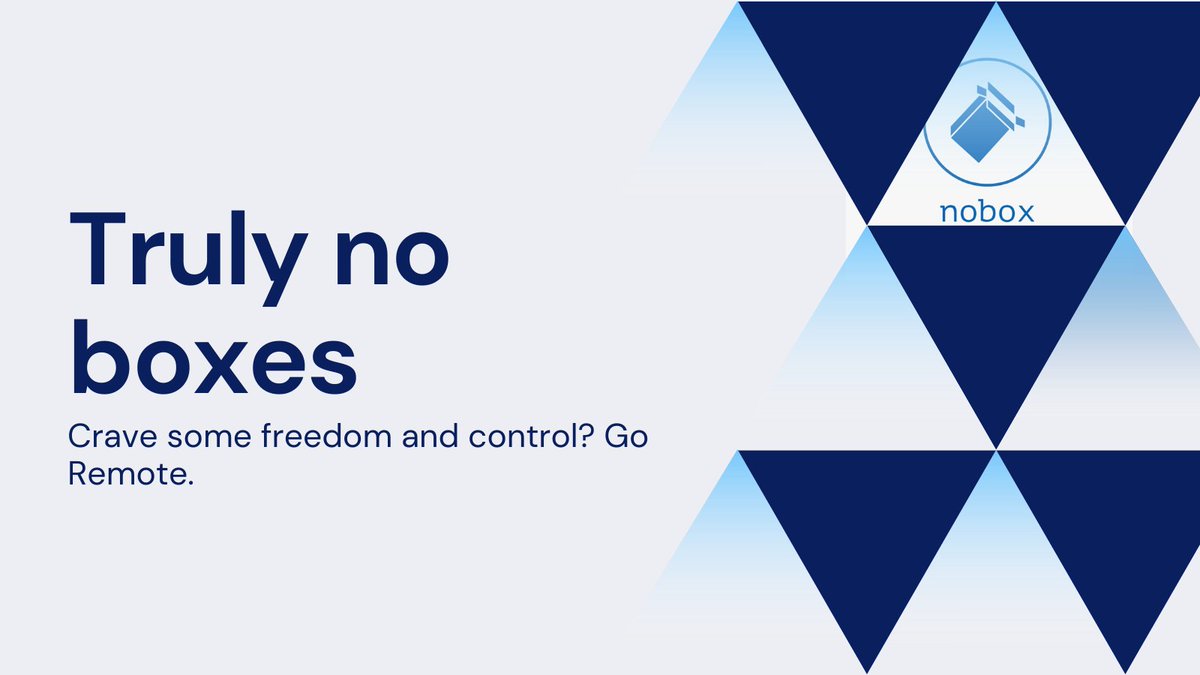 Truly no boxes

Crave some freedom and control? Go Remote.

nobox